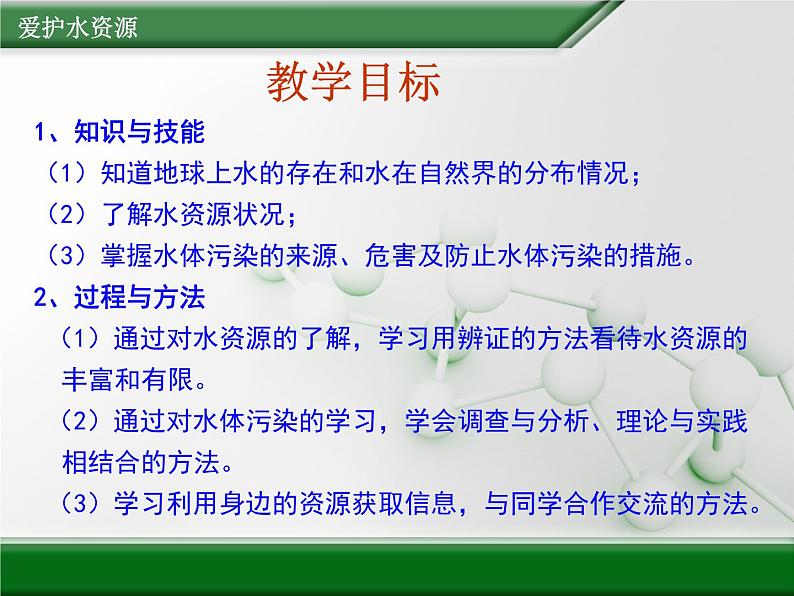 爱护水资源

教学目标

1、知识与技能

（1）知道地球上水的存在和水在自然界的分布情况；

（2）了解水资源状况；

（3）掌握水体污染的来源、危害及防止水体污染的措施。

2、过程与方法

（1）通过对水资源的了解，学习用辨证的方法看待水资源的丰富和有限。

（2）通过对水体污染的学习，学会调查与分析、理论与实践相结合的方法。

（3）学习利用身边的资源获取信息，与同学合作交流的方法。